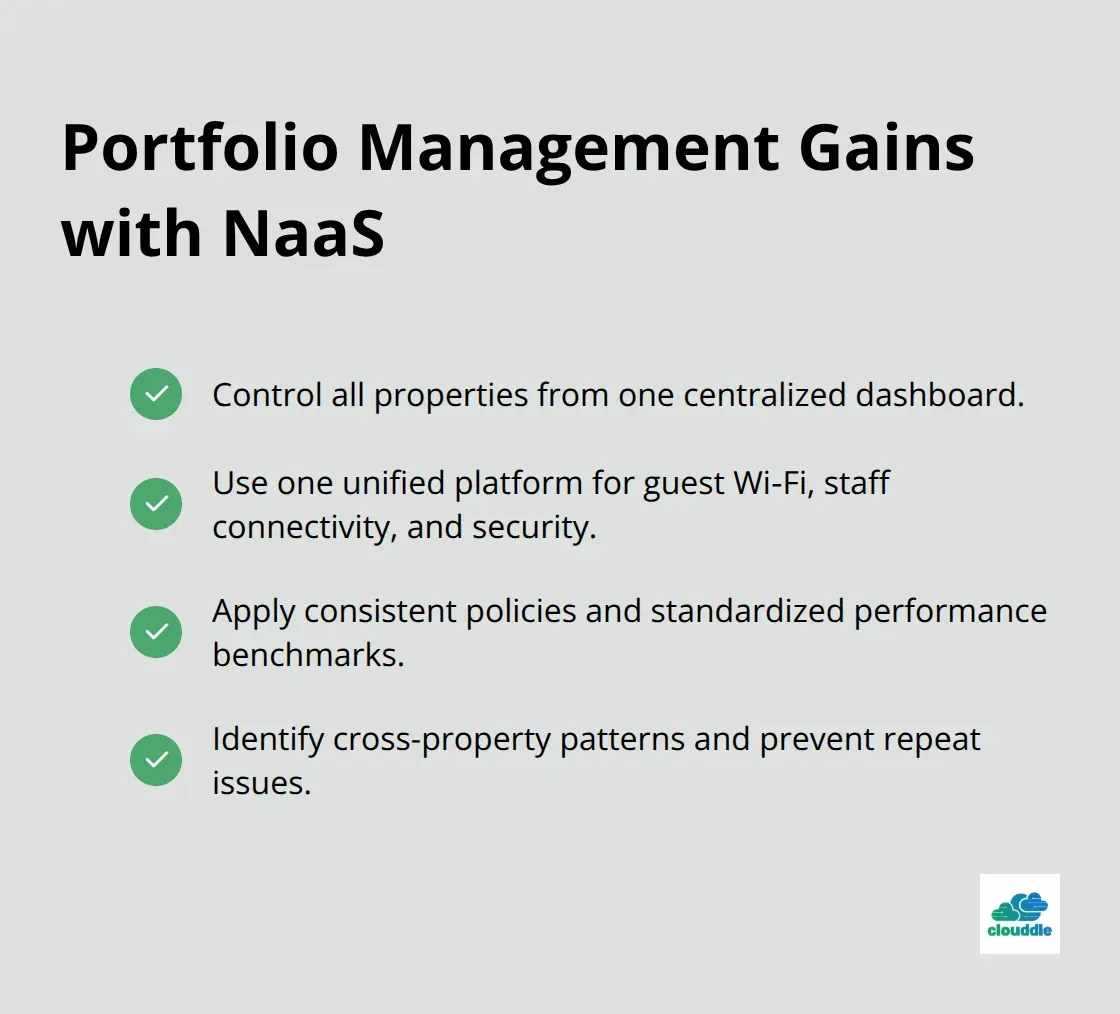 Portfolio Management Gains with NaaS

Control all properties from one centralized dashboard.

Use one unified platform for guest Wi-Fi, staff connectivity, and security.

Apply consistent policies and standardized performance benchmarks.

Identify cross-property patterns and prevent repeat issues.

clouddle